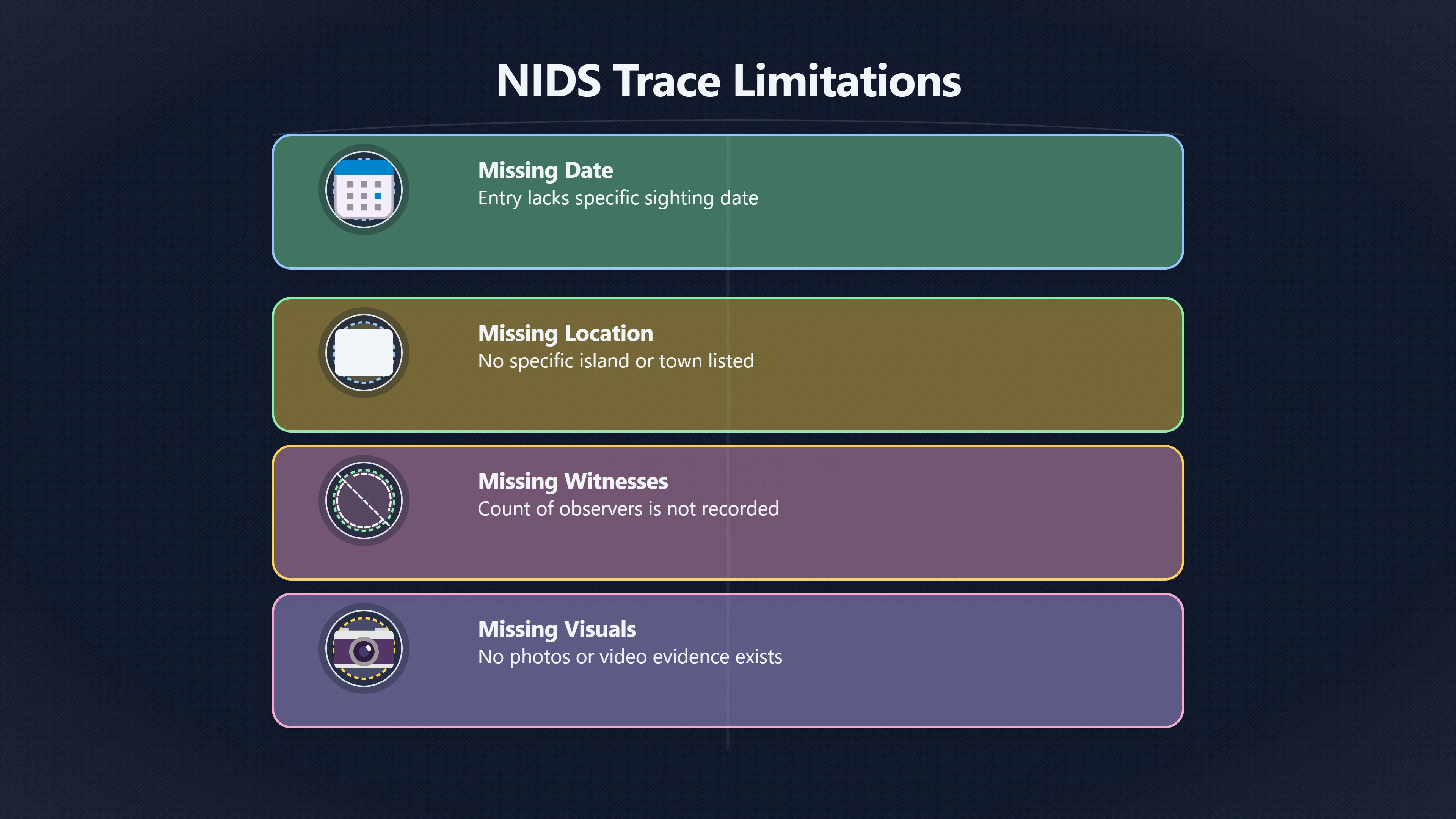 NIDS Trace Limitations

Missing Date
Entry lacks specific sighting date

Missing Location
No specific island or town listed

Missing Witnesses
Count of observers is not recorded

Missing Visuals
No photos or video evidence exists